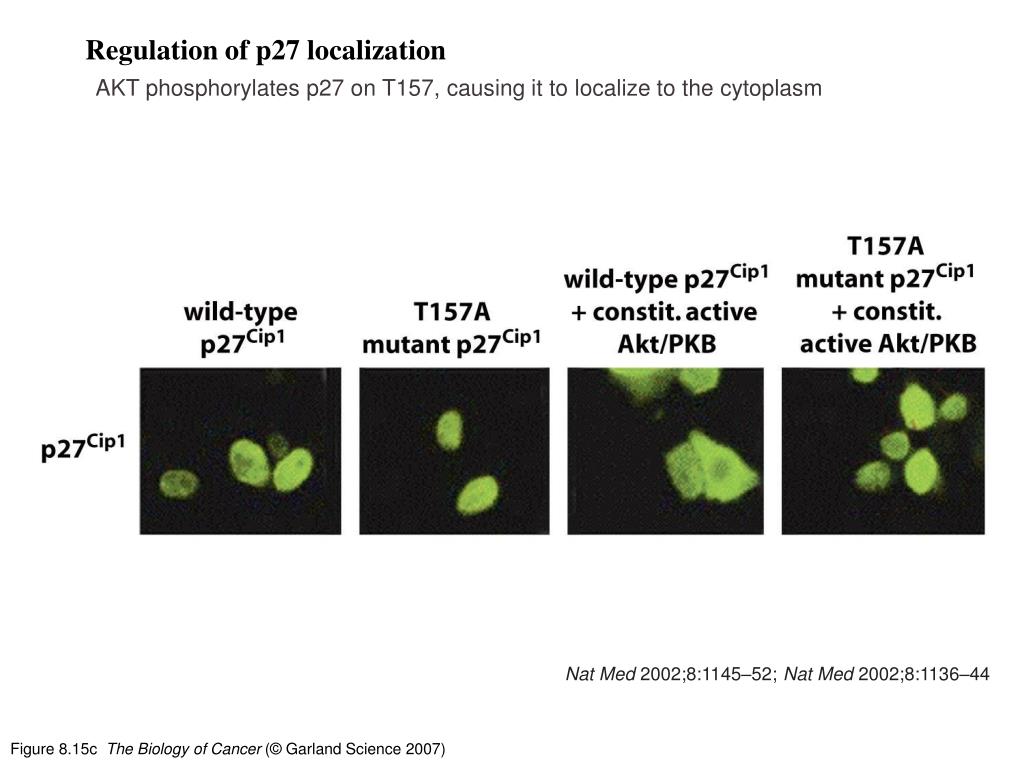 Regulation of p27 localization

AKT phosphorylates p27 on T157, causing it to localize to the cytoplasm

wild-type $p27^{Cip1}$

T157A mutant $p27^{Cip1}$

wild-type $p27^{Cip1}$ + constit. active Akt/PKB

T157A mutant $p27^{Cip1}$ + constit. active Akt/PKB

$p27^{Cip1}$

Nat Med 2002;8:1145–52; Nat Med 2002;8:1136–44

Figure 8.15c The Biology of Cancer (© Garland Science 2007)